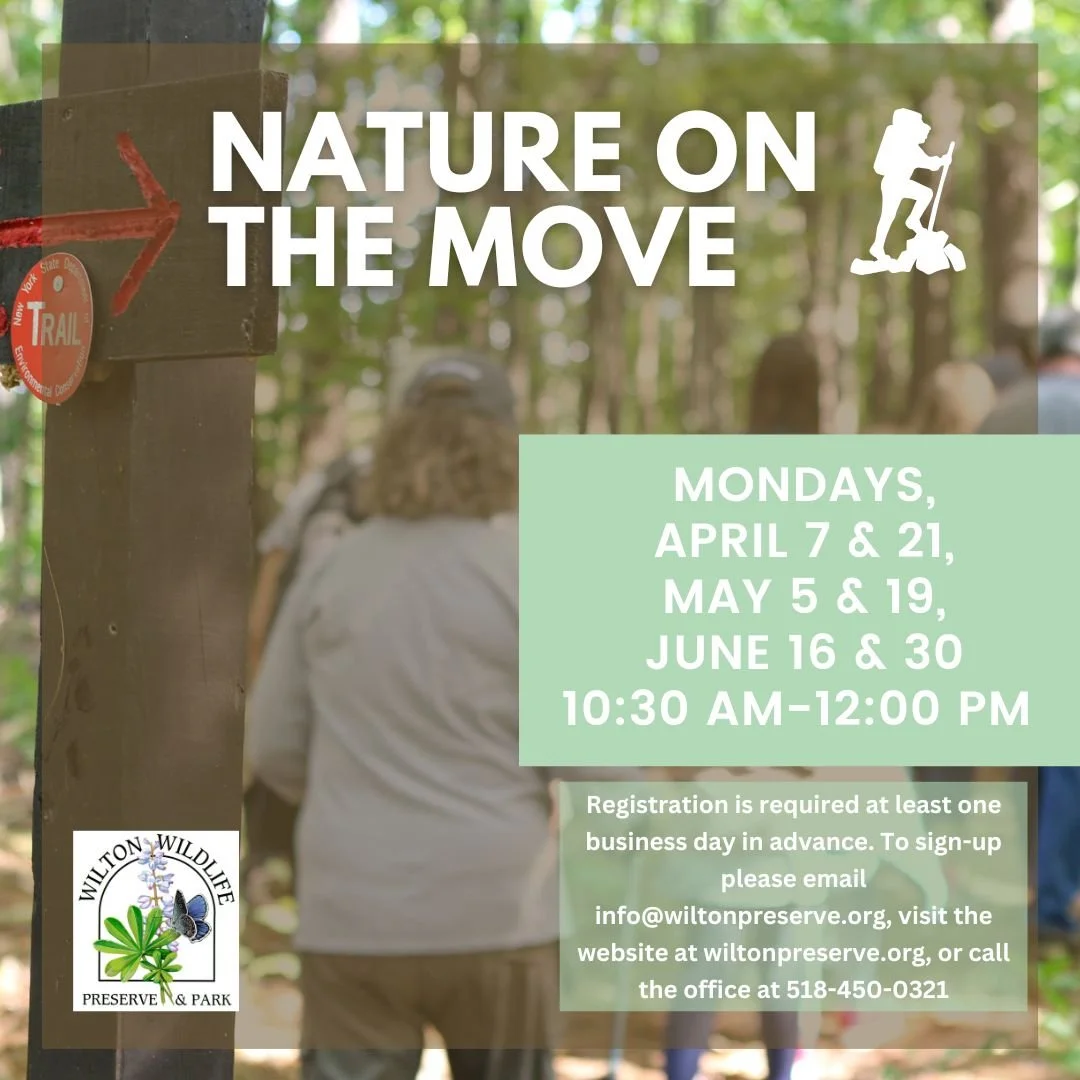 NATURE ON THE MOVE

New York State Department of Environmental Conservation
TRAIL

MONDAYS,
APRIL 7 & 21,
MAY 5 & 19,
JUNE 16 & 30
10:30 AM-12:00 PM

Registration is required at least one business day in advance. To sign-up please email info@wiltonpreserve.org, visit the website at wiltonpreserve.org, or call the office at 518-450-0321

WILTON WILDLIFE
PRESERVE & PARK